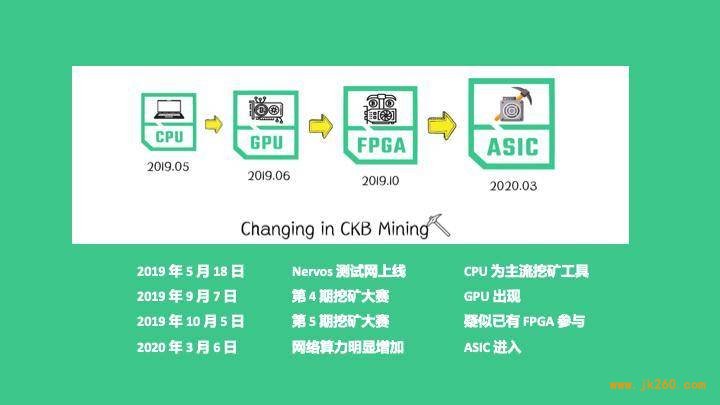 CPU
2019.05

GPU
2019.06

FPGA
2019.10

ASIC
2020.03

Changing in CKB Mining

| | | |
|---|---|---|
| 2019 年 5 月 18 日 | Nervos 测试网上线 | CPU 为主流挖矿工具 |
| 2019 年 9 月 7 日 | 第 4 期挖矿大赛 | GPU 出现 |
| 2019 年 10 月 5 日 | 第 5 期挖矿大赛 | 疑似已有 FPGA 参与 |
| 2020 年 3 月 6 日 | 网络算力明显增加 | ASIC 进入 |

www.jk260.com